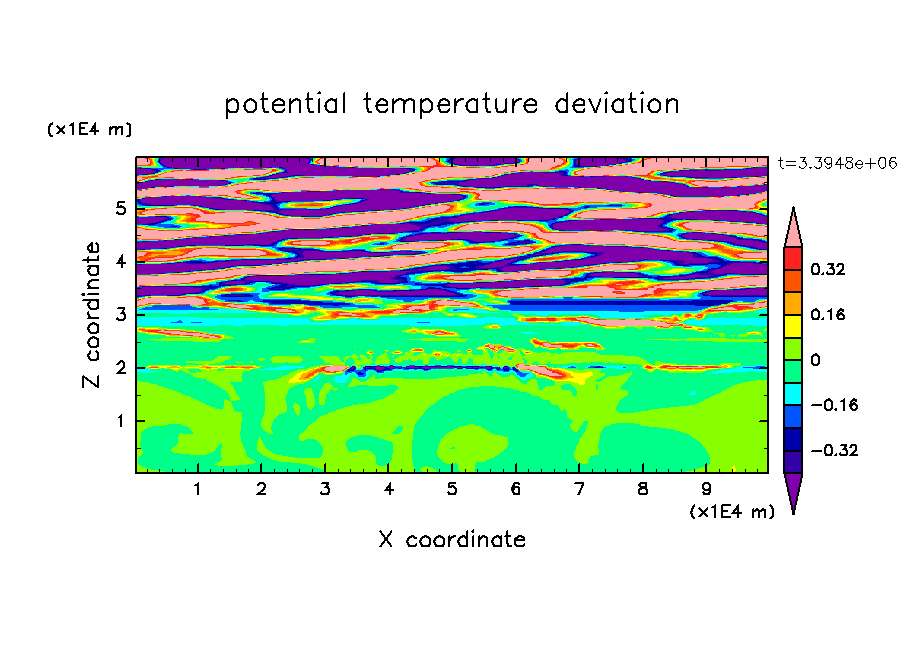 potential temperature deviation

(x1E4 m)

t=3.3948e+06

Z coordinate

5
4
3
2
1

0.32
0.16
0
−0.16
−0.32

1 2 3 4 5 6 7 8 9

(x1E4 m)

X coordinate